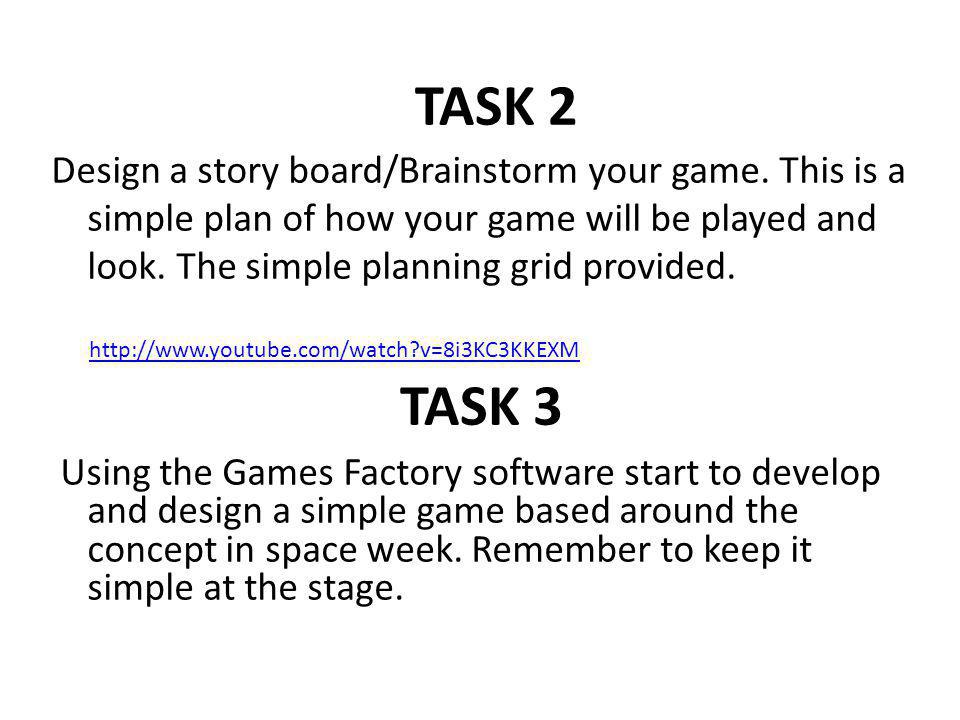 TASK 2

Design a story board/Brainstorm your game. This is a simple plan of how your game will be played and look. The simple planning grid provided.

http://www.youtube.com/watch?v=8i3KC3KKEXM

TASK 3

Using the Games Factory software start to develop and design a simple game based around the concept in space week. Remember to keep it simple at the stage.